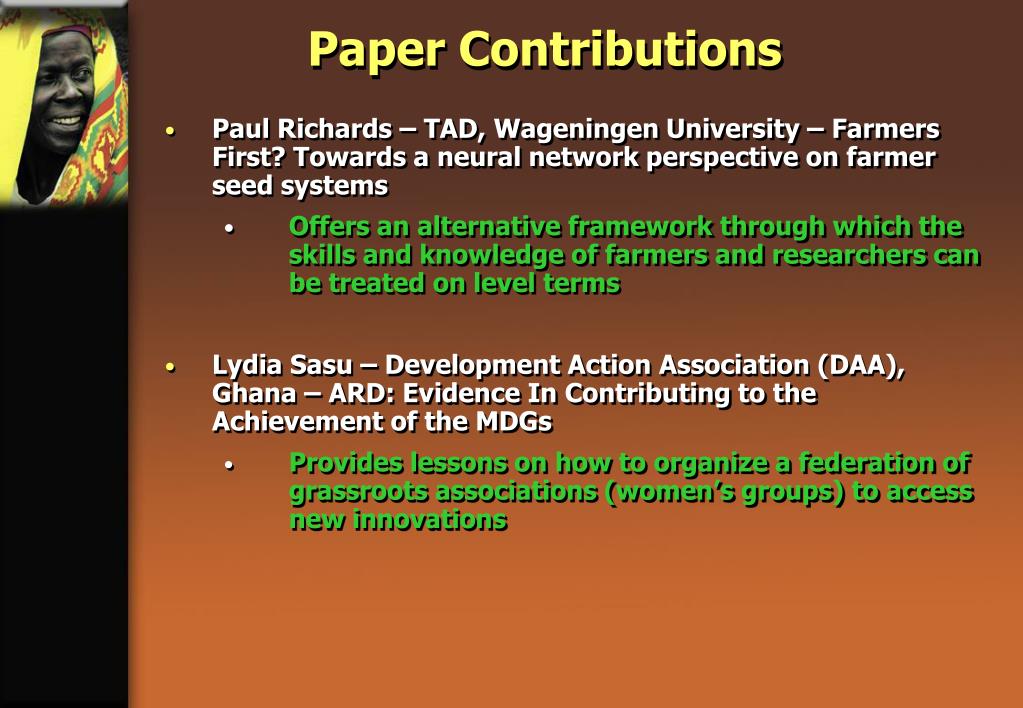 Paper Contributions

• Paul Richards – TAD, Wageningen University – Farmers First? Towards a neural network perspective on farmer seed systems

• Offers an alternative framework through which the skills and knowledge of farmers and researchers can be treated on level terms

• Lydia Sasu – Development Action Association (DAA), Ghana – ARD: Evidence In Contributing to the Achievement of the MDGs

• Provides lessons on how to organize a federation of grassroots associations (women's groups) to access new innovations